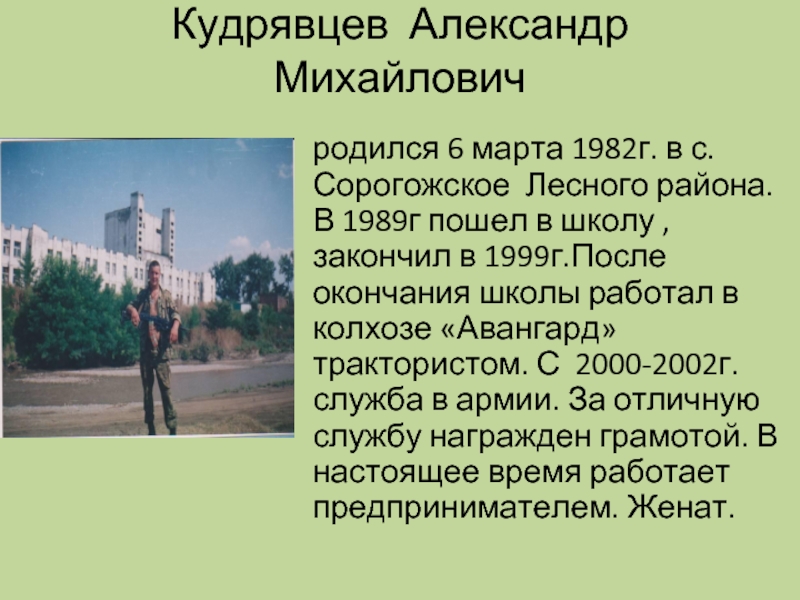 Кудрявцев Александр Михайлович

родился 6 марта 1982г. в с. Сорогожское Лесного района. В 1989г пошел в школу , закончил в 1999г.После окончания школы работал в колхозе «Авангард» трактористом. С 2000-2002г. служба в армии. За отличную службу награжден грамотой. В настоящее время работает предпринимателем. Женат.